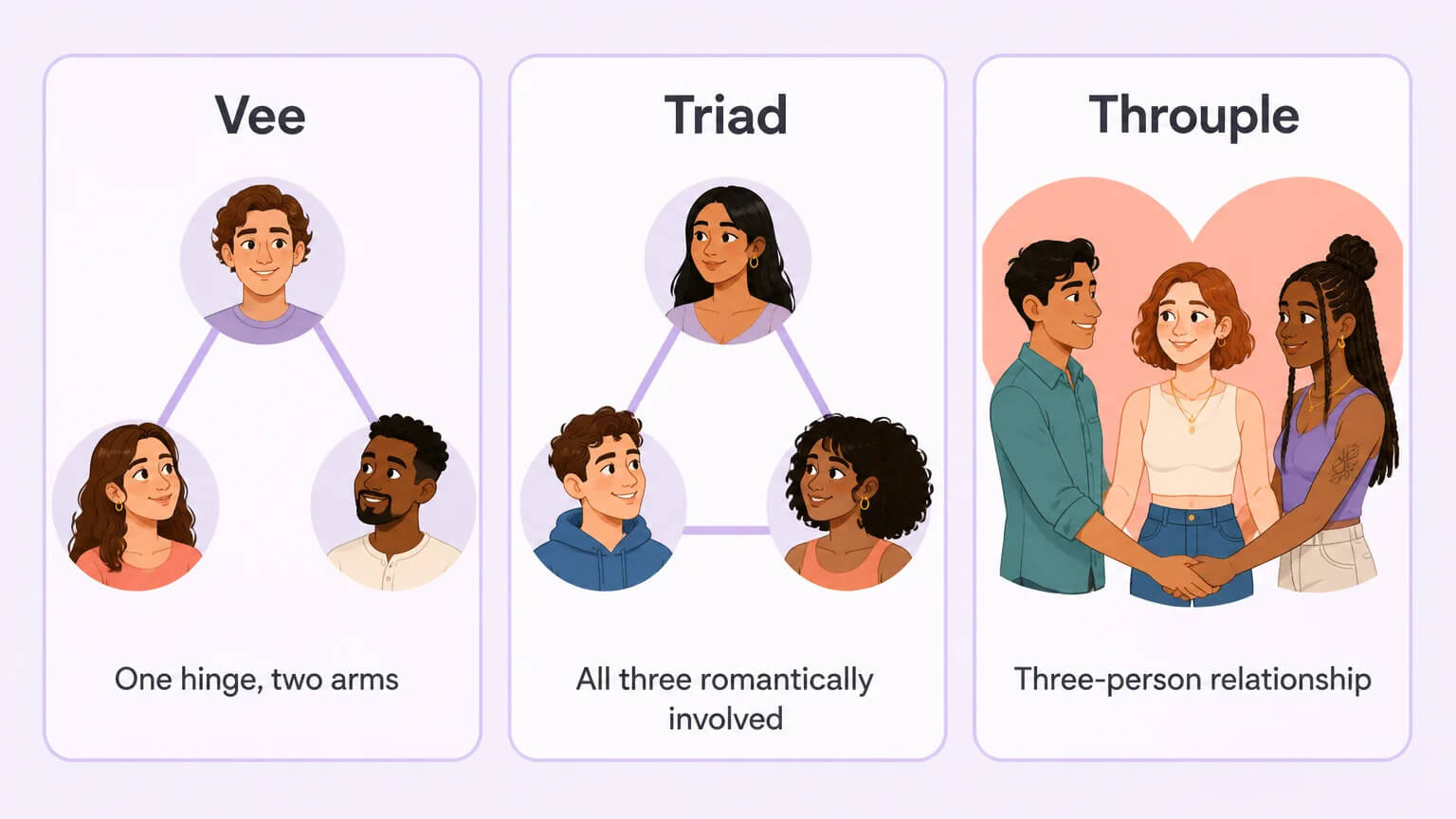 Vee

One hinge, two arms

Triad

All three romantically involved

Throuple

Three-person relationship